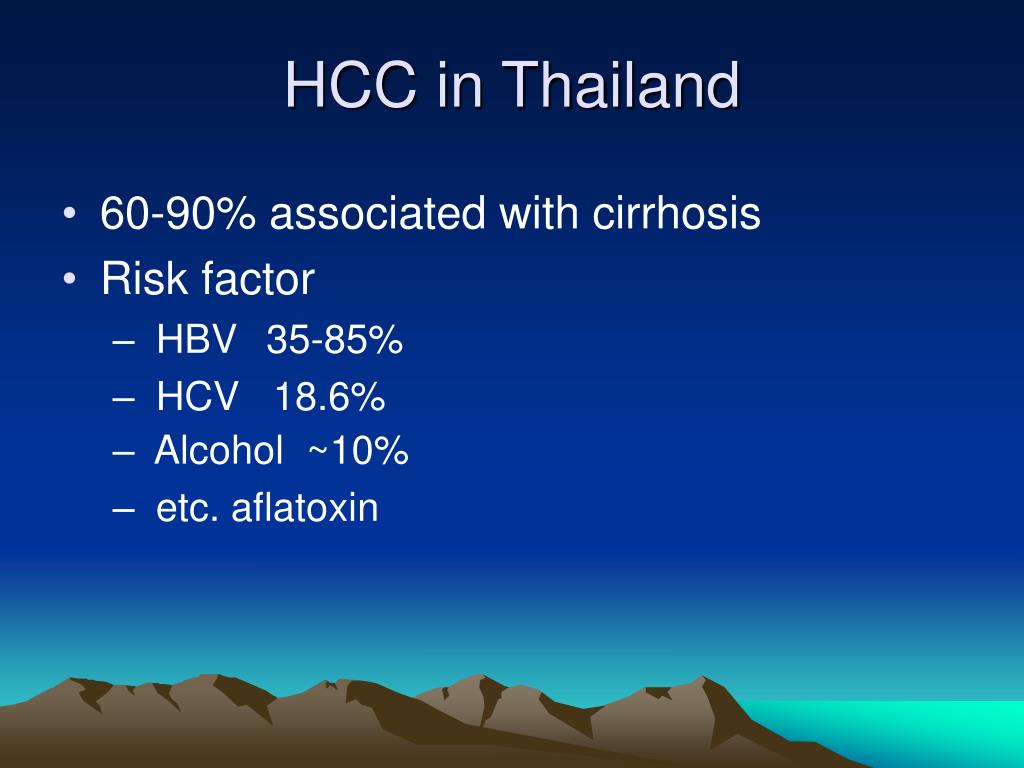 HCC in Thailand

• 60-90% associated with cirrhosis
• Risk factor
– HBV 35-85%
– HCV 18.6%
– Alcohol ~10%
– etc. aflatoxin